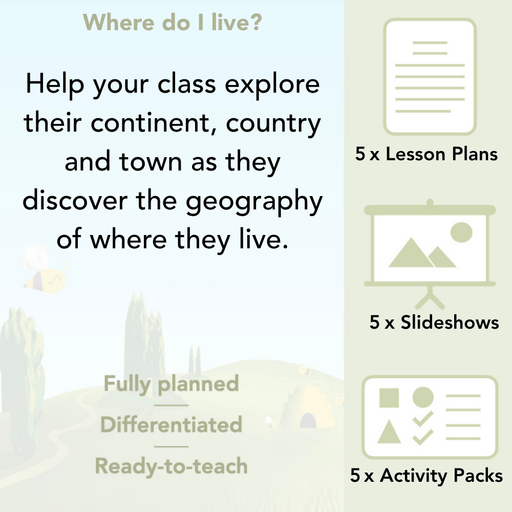 Where do I live?

Help your class explore their continent, country and town as they discover the geography of where they live.

Fully planned

Differentiated

Ready-to-teach

5 x Lesson Plans

5 x Slideshows

5 x Activity Packs